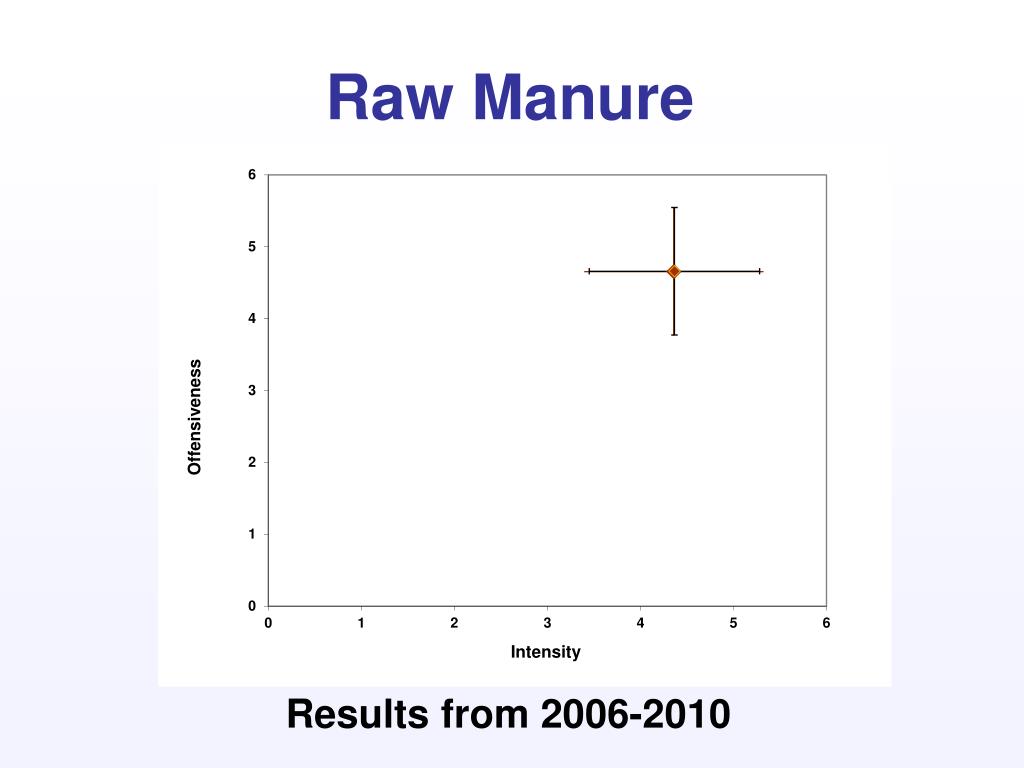 Raw Manure

6
5
4
3
2
1
0

Offensiveness

0 1 2 3 4 5 6

Intensity

Results from 2006-2010